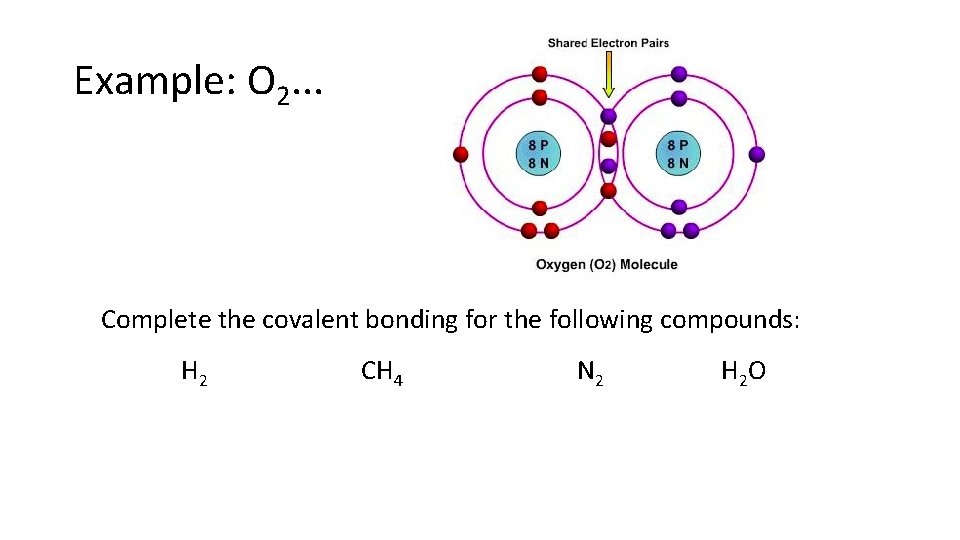 Example: $O_2$...

Shared Electron Pairs

8 P
8 N

8 P
8 N

Oxygen ($O_2$) Molecule

Complete the covalent bonding for the following compounds:

$H_2$ $CH_4$ $N_2$ $H_2O$